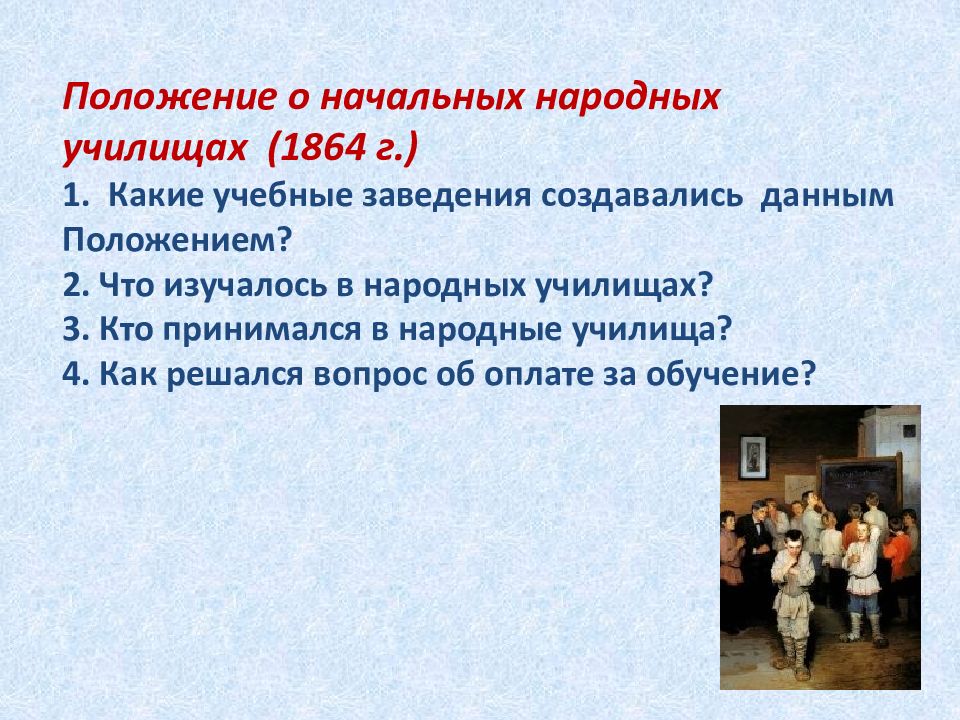 Положение о начальных народных училищах (1864 г.)

1. Какие учебные заведения создавались данным Положением?
2. Что изучалось в народных училищах?
3. Кто принимался в народные училища?
4. Как решался вопрос об оплате за обучение?